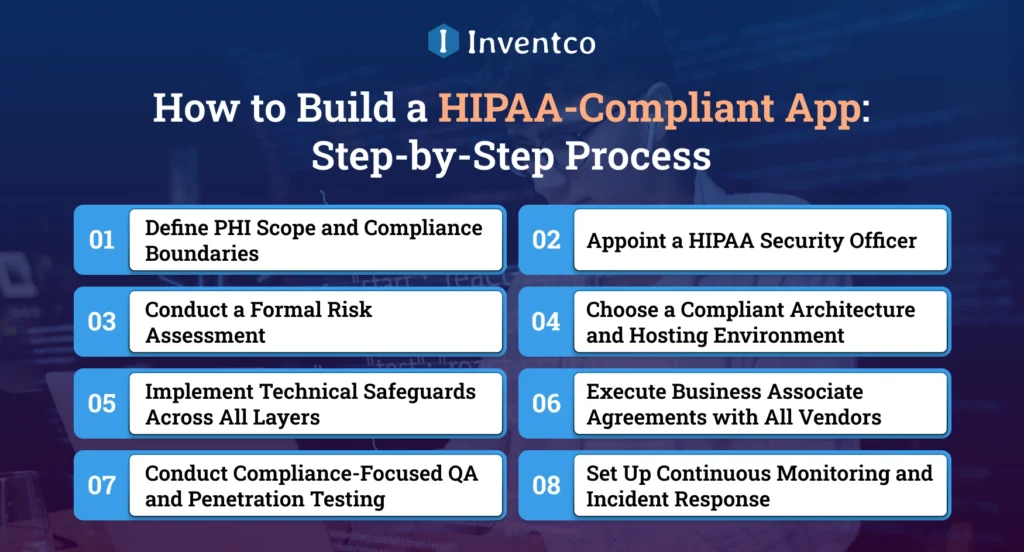 Inventco

How to Build a HIPAA-Compliant App: Step-by-Step Process

01 Define PHI Scope and Compliance Boundaries

02 Appoint a HIPAA Security Officer

03 Conduct a Formal Risk Assessment

04 Choose a Compliant Architecture and Hosting Environment

05 Implement Technical Safeguards Across All Layers

06 Execute Business Associate Agreements with All Vendors

07 Conduct Compliance-Focused QA and Penetration Testing

08 Set Up Continuous Monitoring and Incident Response